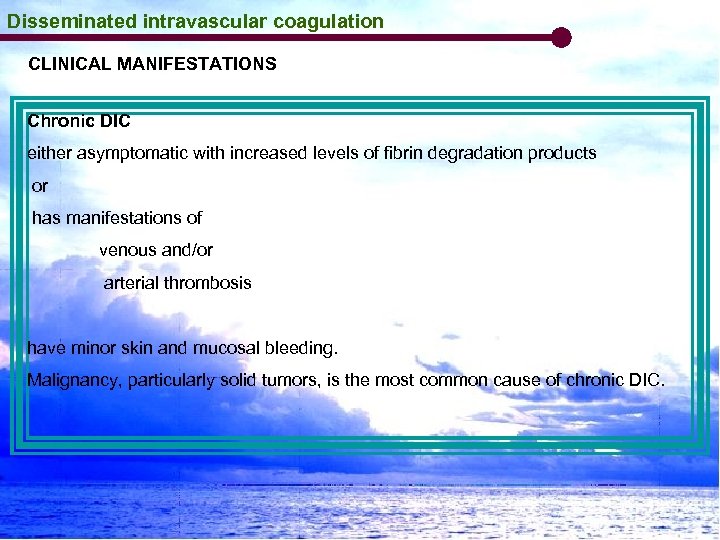 Disseminated intravascular coagulation

CLINICAL MANIFESTATIONS

Chronic DIC

either asymptomatic with increased levels of fibrin degradation products

or

has manifestations of

venous and/or

arterial thrombosis

have minor skin and mucosal bleeding.

Malignancy, particularly solid tumors, is the most common cause of chronic DIC.